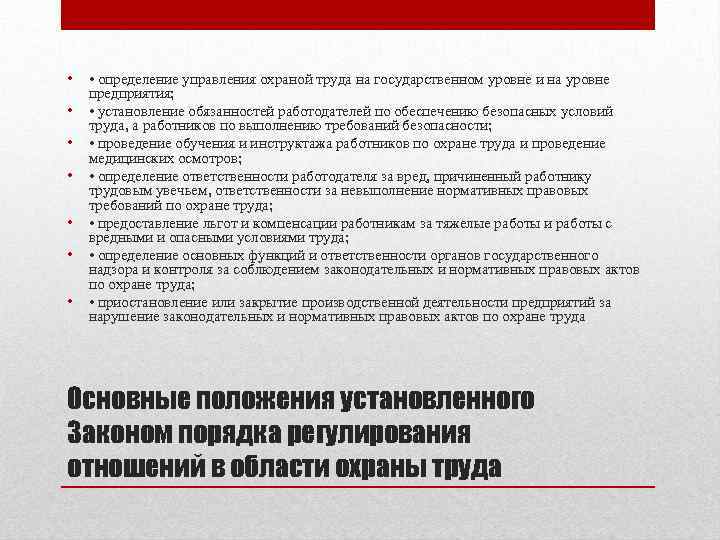 • • определение управления охраной труда на государственном уровне и на уровне предприятия;
• • установление обязанностей работодателей по обеспечению безопасных условий труда, а работников по выполнению требований безопасности;
• • проведение обучения и инструктажа работников по охране труда и проведение медицинских осмотров;
• • определение ответственности работодателя за вред, причиненный работнику трудовым увечьем, ответственности за невыполнение нормативных правовых требований по охране труда;
• • предоставление льгот и компенсации работникам за тяжелые работы и работы с вредными и опасными условиями труда;
• • определение основных функций и ответственности органов государственного надзора и контроля за соблюдением законодательных и нормативных правовых актов по охране труда;
• • приостановление или закрытие производственной деятельности предприятий за нарушение законодательных и нормативных правовых актов по охране труда

Основные положения установленного Законом порядка регулирования отношений в области охраны труда